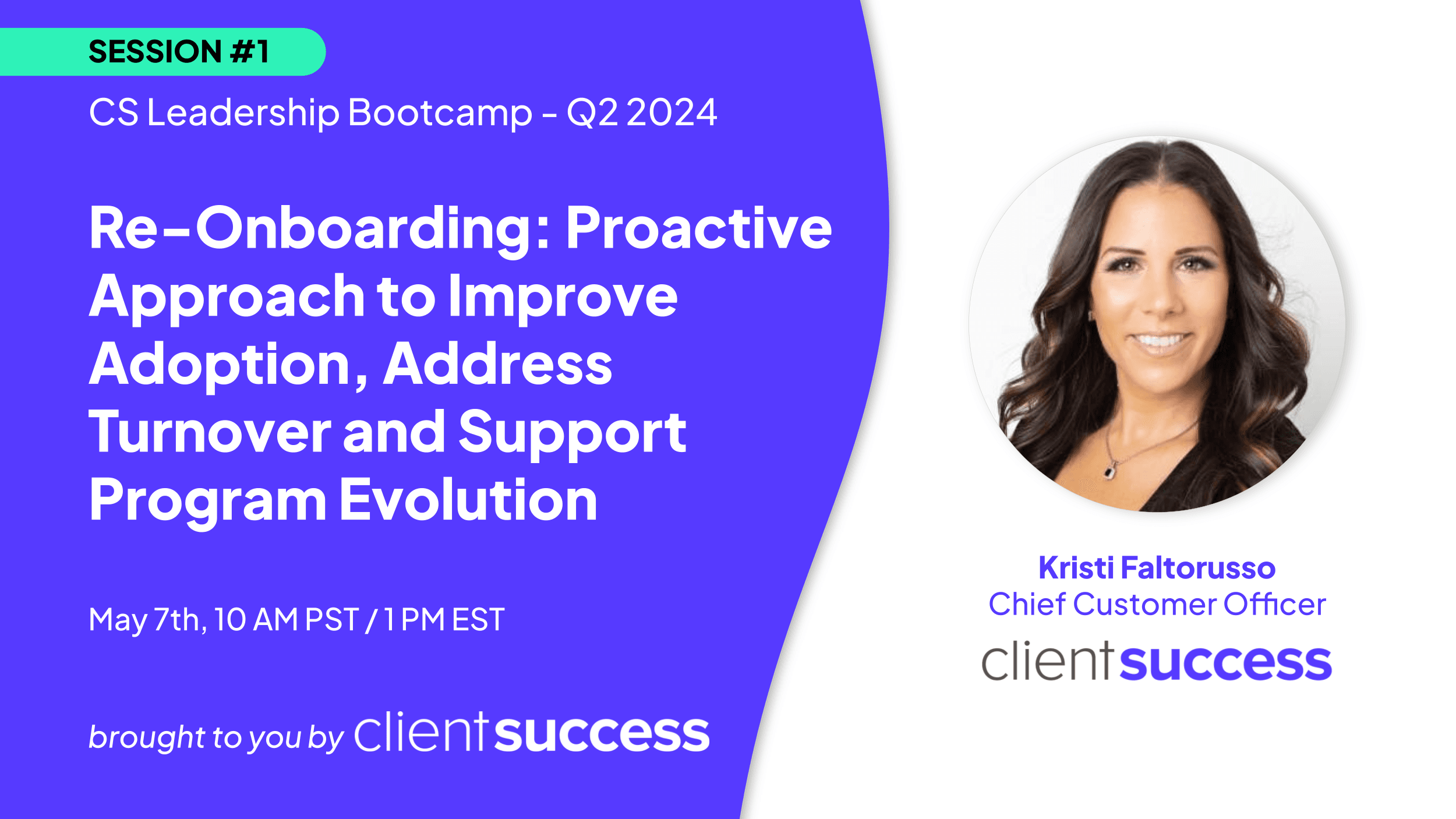 SESSION #1

CS Leadership Bootcamp - Q2 2024

Re-Onboarding: Proactive Approach to Improve Adoption, Address Turnover and Support Program Evolution

May 7th, 10 AM PST / 1 PM EST

brought to you by clientsuccess

Kristi Faltorusso
Chief Customer Officer
clientsuccess